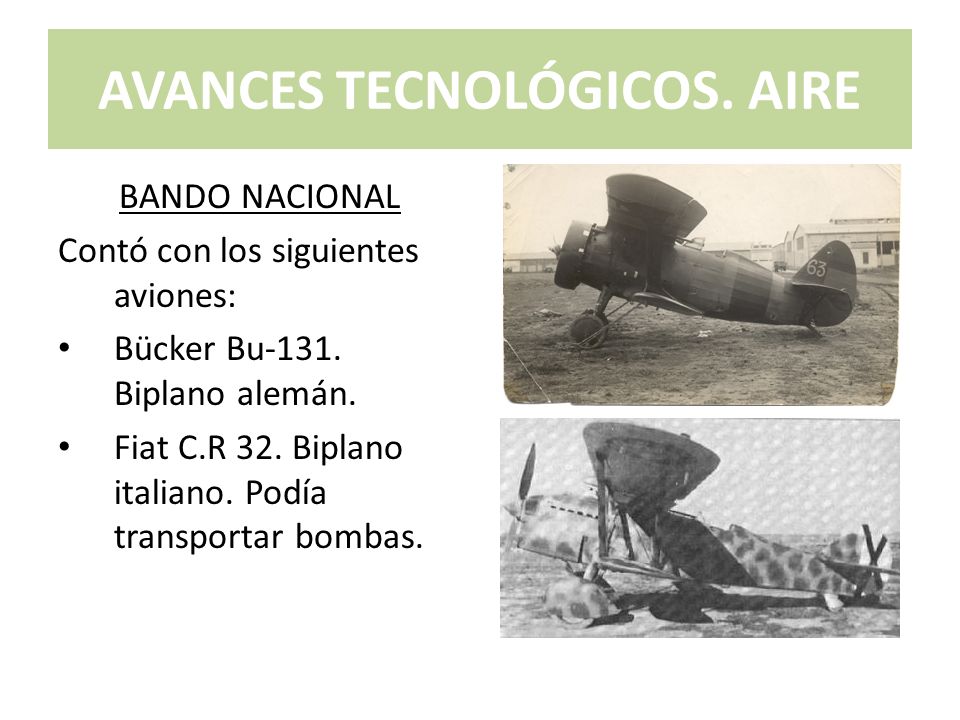 AVANCES TECNOLÓGICOS. AIRE

BANDO NACIONAL

Contó con los siguientes aviones:

• Bücker Bu-131. Biplano alemán.

• Fiat C.R 32. Biplano italiano. Podía transportar bombas.

63